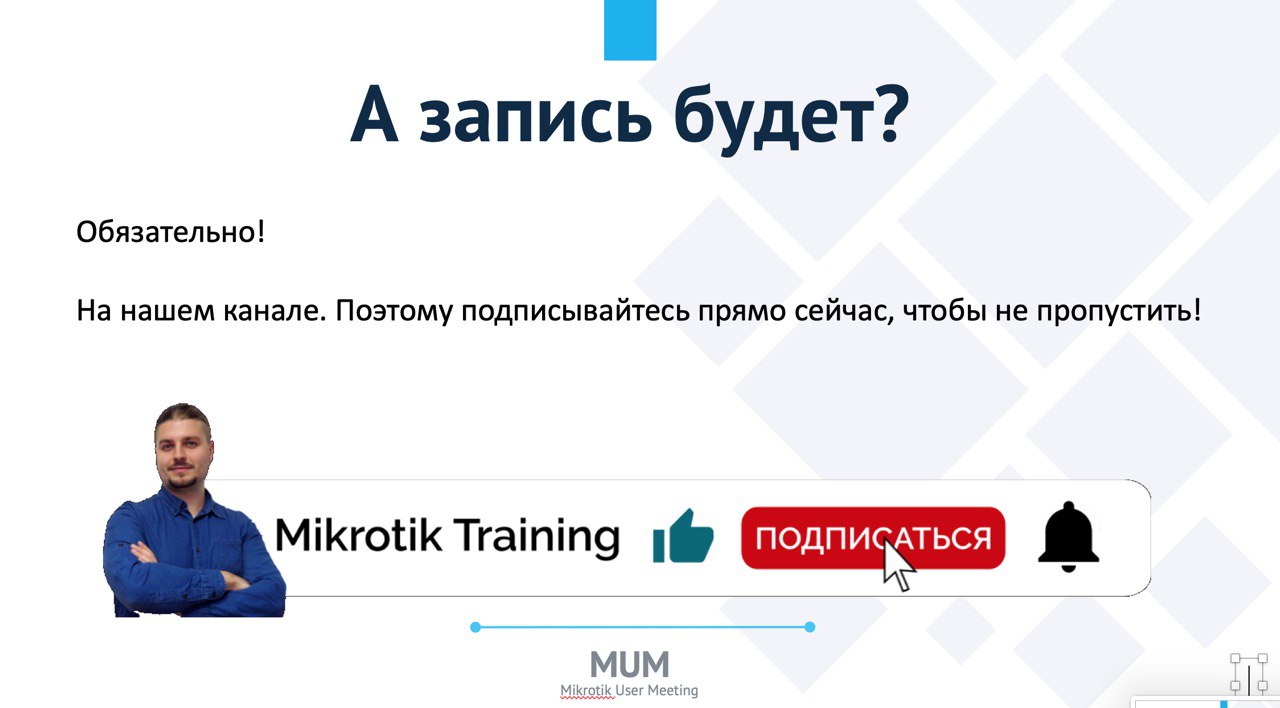 А запись будет?

Обязательно!

На нашем канале. Поэтому подписывайтесь прямо сейчас, чтобы не пропустить!

Mikrotik Training

ПОДПИСАТЬСЯ

MUM
Mikrotik User Meeting